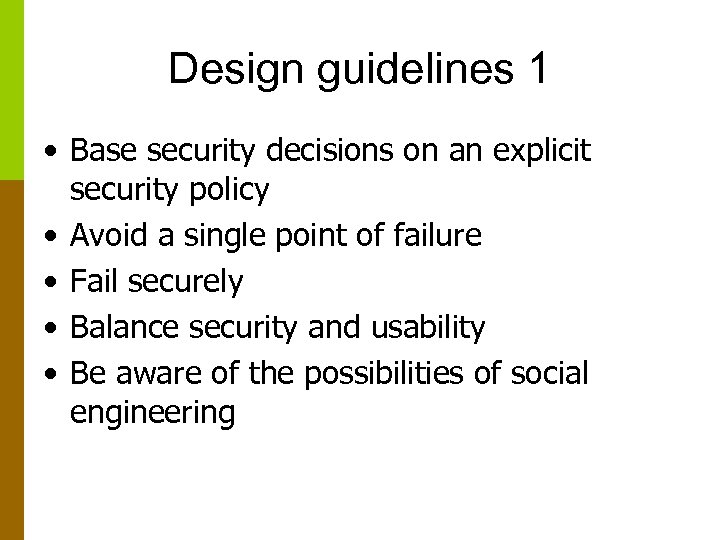 Design guidelines 1

• Base security decisions on an explicit security policy
• Avoid a single point of failure
• Fail securely
• Balance security and usability
• Be aware of the possibilities of social engineering